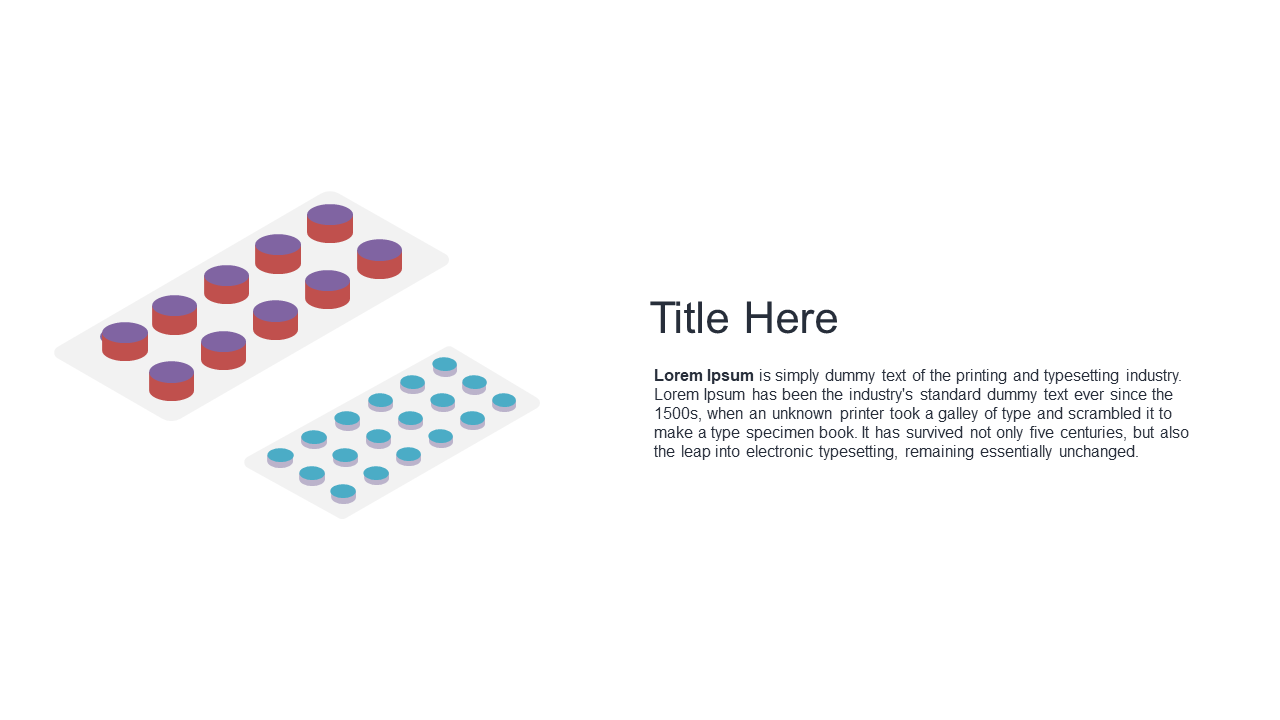 Title Here

Lorem Ipsum is simply dummy text of the printing and typesetting industry. Lorem Ipsum has been the industry's standard dummy text ever since the 1500s, when an unknown printer took a galley of type and scrambled it to make a type specimen book. It has survived not only five centuries, but also the leap into electronic typesetting, remaining essentially unchanged.